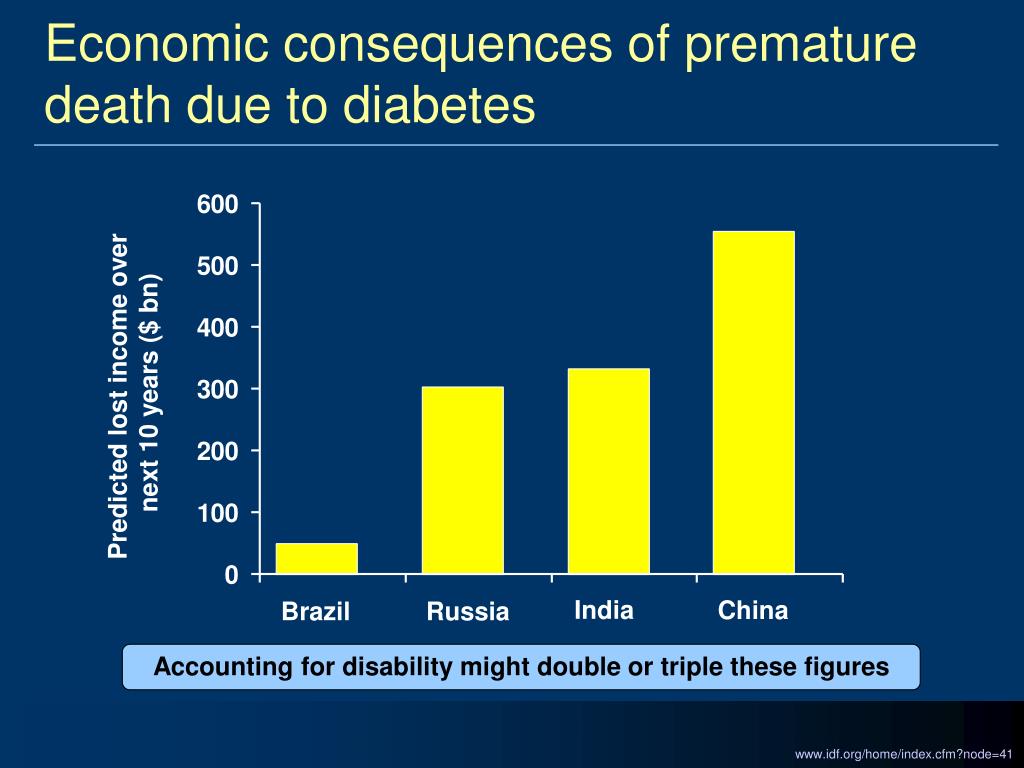 Economic consequences of premature death due to diabetes

Predicted lost income over next 10 years ($ bn)

600
500
400
300
200
100
0

Brazil
Russia
India
China

Accounting for disability might double or triple these figures

www.idf.org/home/index.cfm?node=41